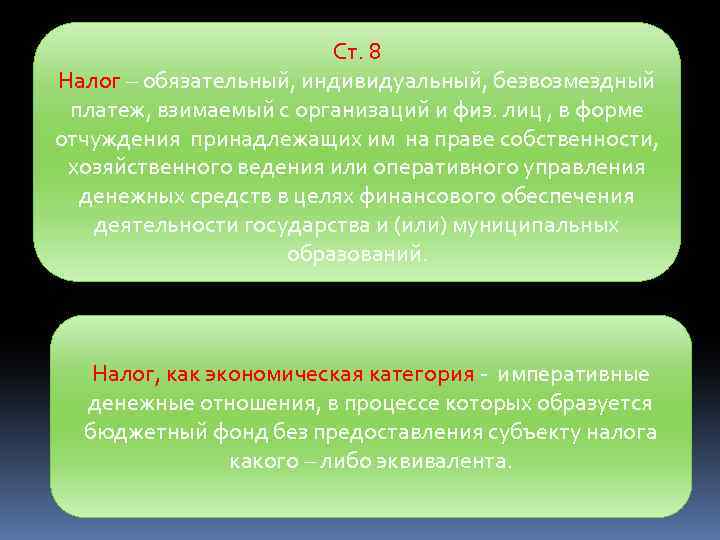 Ст. 8
Налог – обязательный, индивидуальный, безвозмездный платеж, взимаемый с организаций и физ. лиц , в форме отчуждения принадлежащих им на праве собственности, хозяйственного ведения или оперативного управления денежных средств в целях финансового обеспечения деятельности государства и (или) муниципальных образований.

Налог, как экономическая категория - императивные денежные отношения, в процессе которых образуется бюджетный фонд без предоставления субъекту налога какого – либо эквивалента.